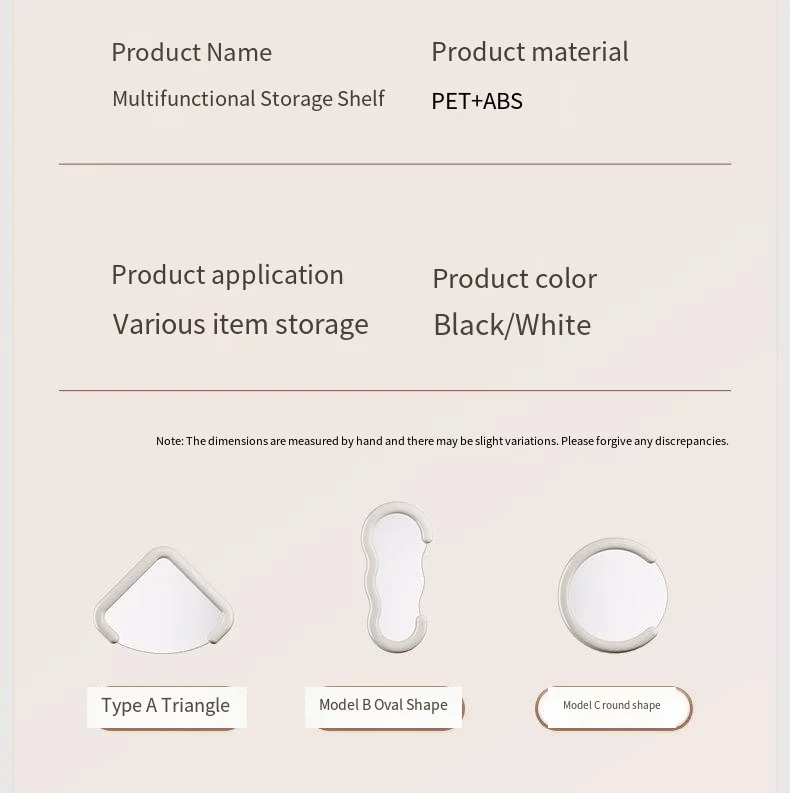 Product Name
Multifunctional Storage Shelf

Product material
PET+ABS

Product application
Various item storage

Product color
Black/White

Note: The dimensions are measured by hand and there may be slight variations. Please forgive any discrepancies.

Type A Triangle

Model B Oval Shape

Model C round shape